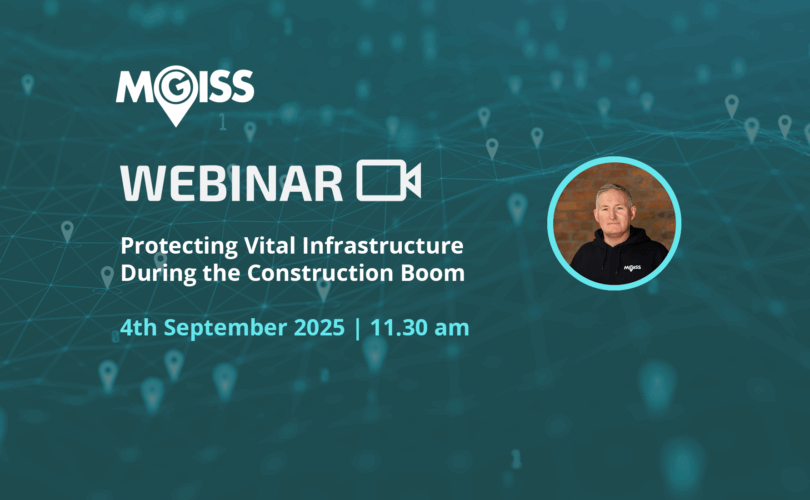 MGISS

WEBINAR

Protecting Vital Infrastructure During the Construction Boom

4th September 2025 | 11.30 am

MGISS